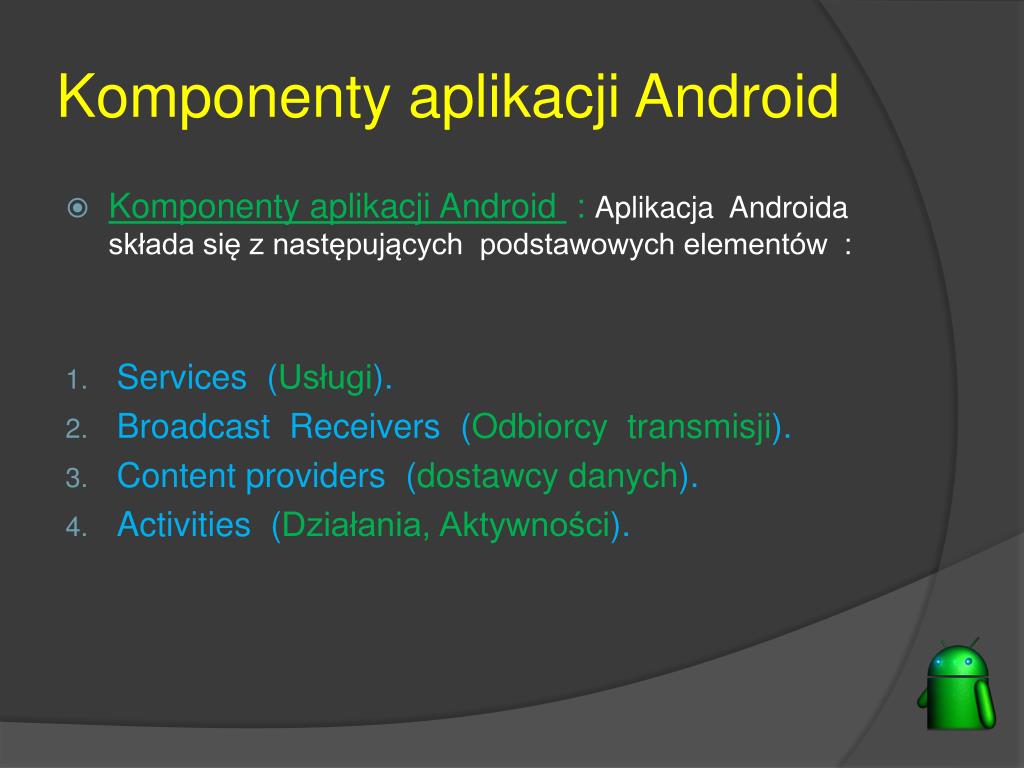 Komponenty aplikacji Android

Komponenty aplikacji Android : Aplikacja Androida składa się z następujących podstawowych elementów :

1. Services (Usługi).
2. Broadcast Receivers (Odbiorcy transmisji).
3. Content providers (dostawcy danych).
4. Activities (Działania, Aktywności).